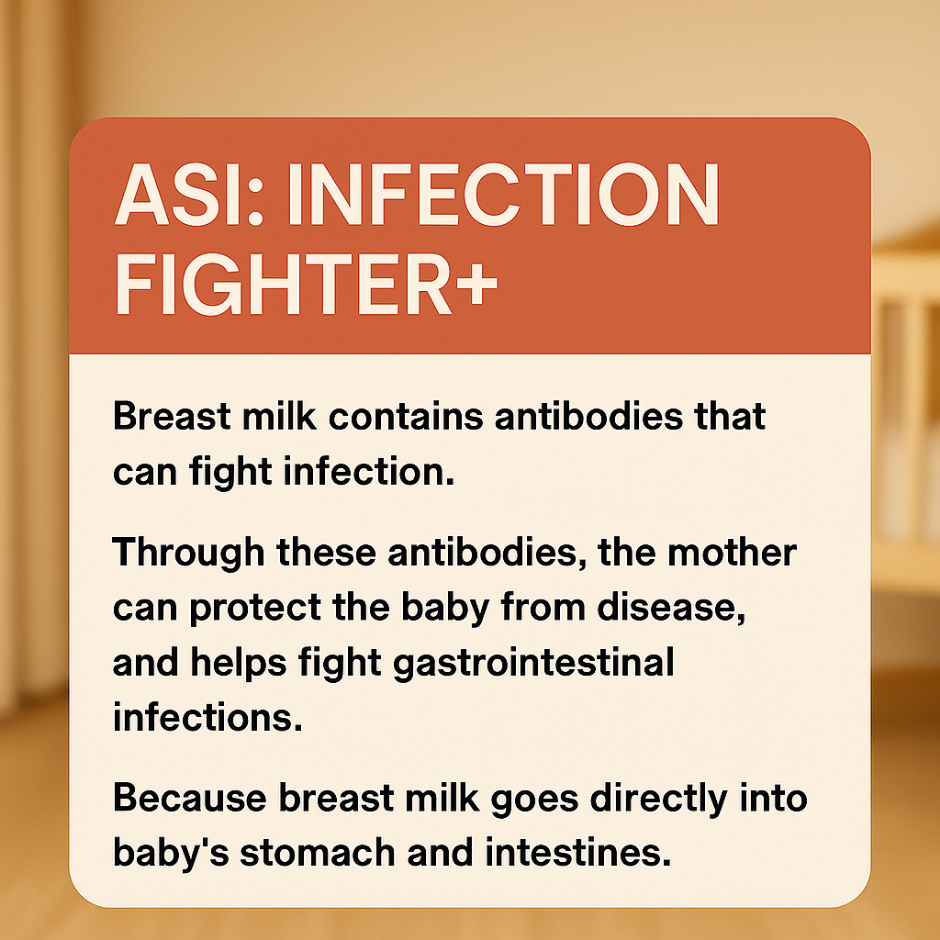 ASI: INFECTION FIGHTER+

Breast milk contains antibodies that can fight infection.

Through these antibodies, the mother can protect the baby from disease, and helps fight gastrointestinal infections.

Because breast milk goes directly into baby's stomach and intestines.